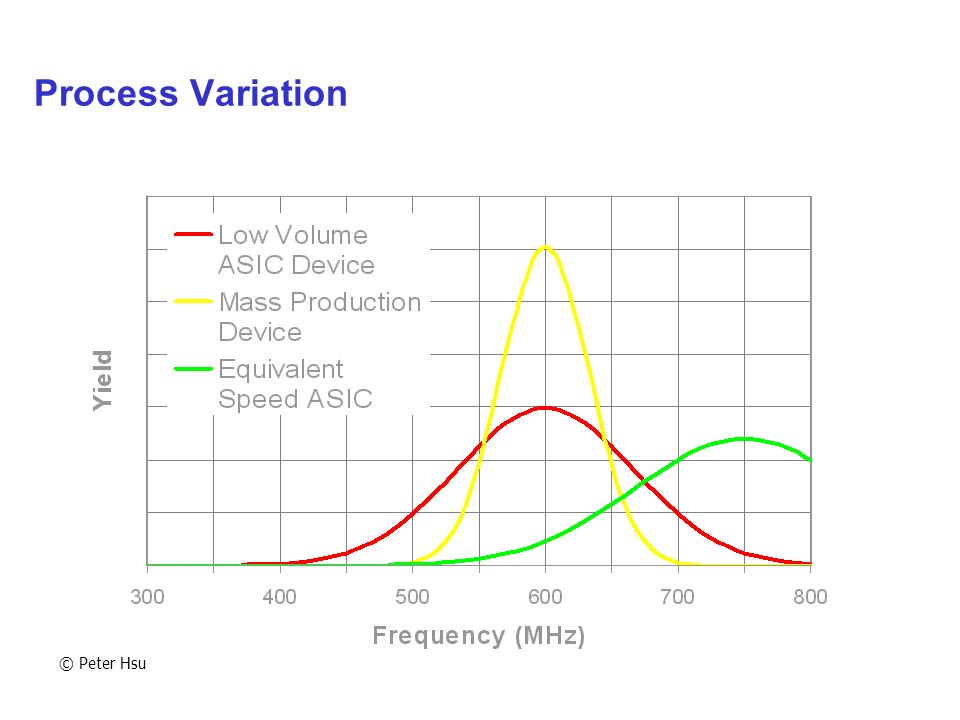 Process Variation

Low Volume ASIC Device

Mass Production Device

Equivalent Speed ASIC

Yield

300
400
500
600
700
800

Frequency (MHz)

© Peter Hsu